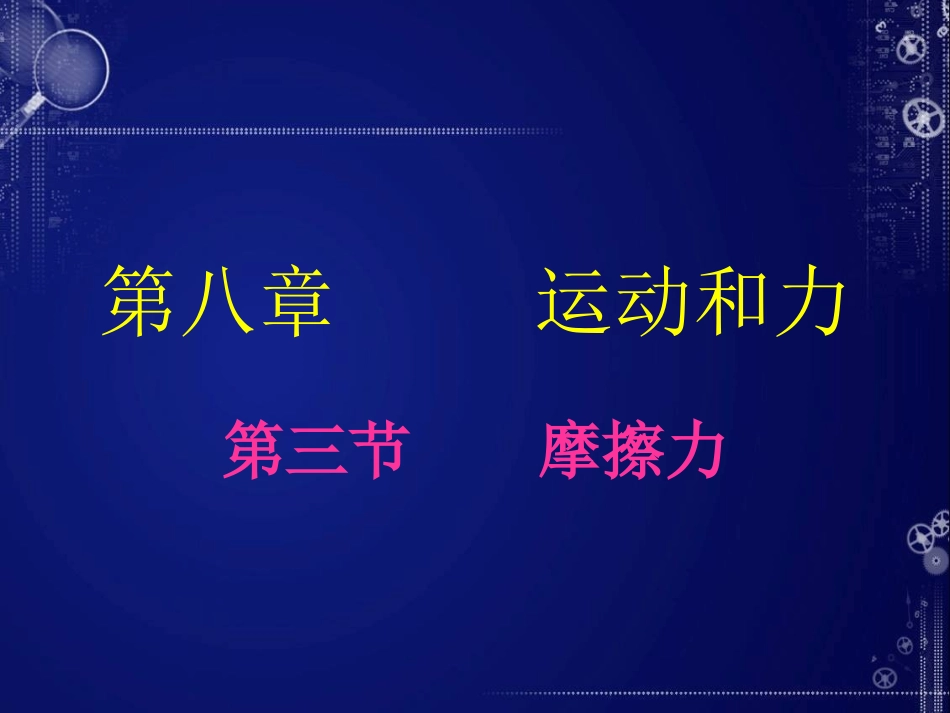 第八章　　运动和力

第三节　　摩擦力